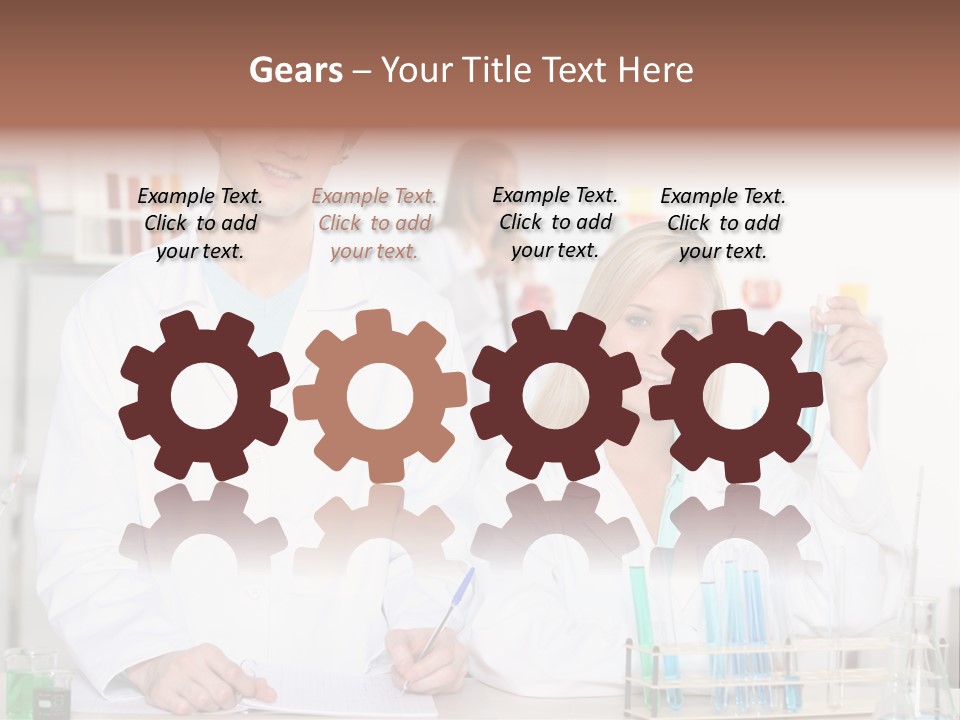 Gears – Your Title Text Here

Example Text. Click to add your text.

Example Text. Click to add your text.

Example Text. Click to add your text.

Example Text. Click to add your text.